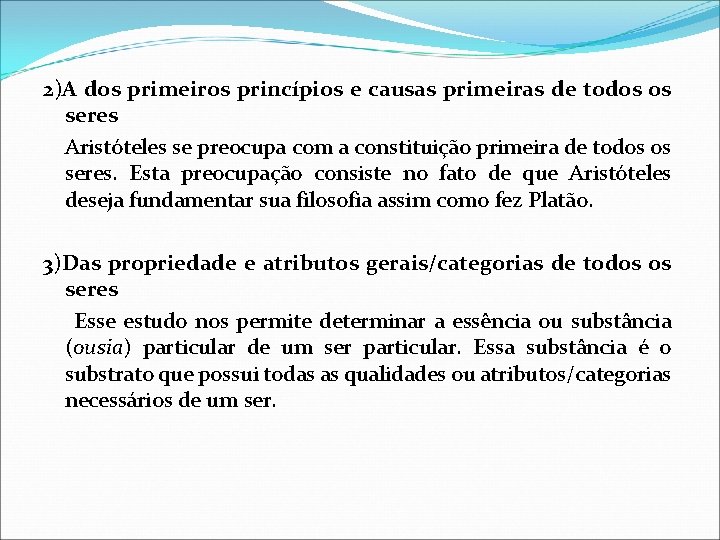 2)A dos primeiros princípios e causas primeiras de todos os seres

Aristóteles se preocupa com a constituição primeira de todos os seres. Esta preocupação consiste no fato de que Aristóteles deseja fundamentar sua filosofia assim como fez Platão.

3)Das propriedade e atributos gerais/categorias de todos os seres

Esse estudo nos permite determinar a essência ou substância (ousia) particular de um ser particular. Essa substância é o substrato que possui todas as qualidades ou atributos/categorias necessários de um ser.